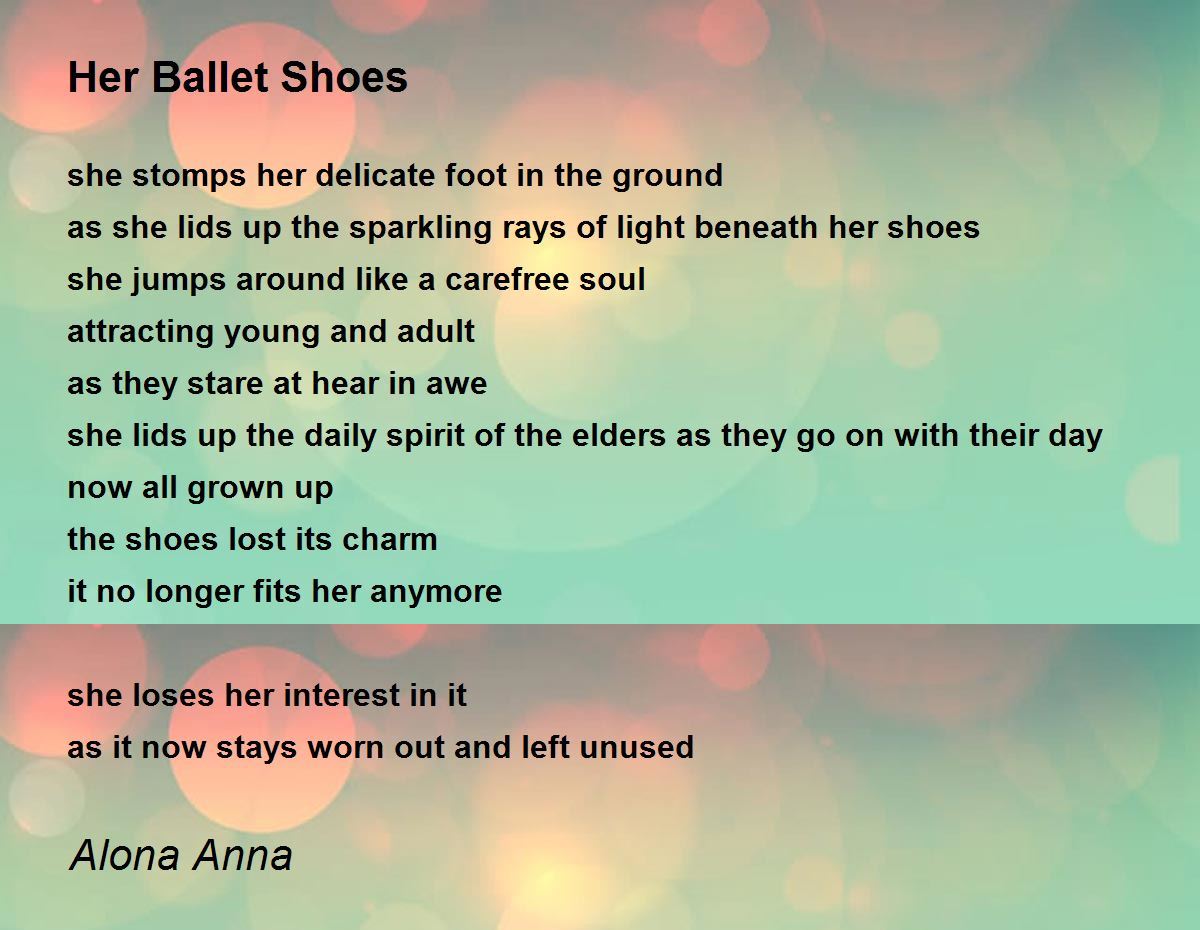 Her Ballet Shoes

she stomps her delicate foot in the ground
as she lids up the sparkling rays of light beneath her shoes
she jumps around like a carefree soul
attracting young and adult
as they stare at hear in awe
she lids up the daily spirit of the elders as they go on with their day
now all grown up
the shoes lost its charm
it no longer fits her anymore

she loses her interest in it
as it now stays worn out and left unused

Alona Anna